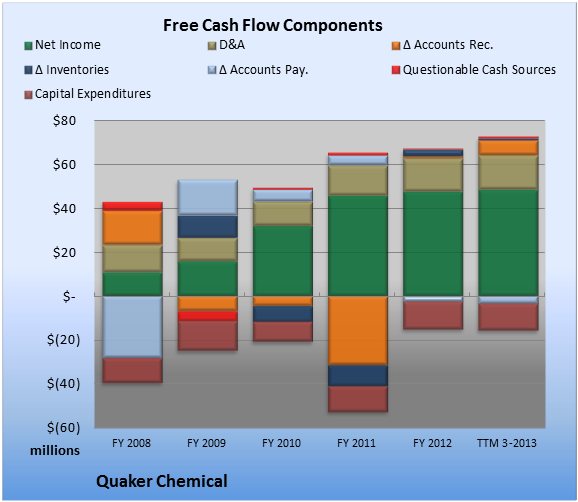 Free Cash Flow Components

Net Income
D&A
Δ Accounts Rec.
Δ Inventories
Δ Accounts Pay.
Questionable Cash Sources
Capital Expenditures

$80
$60
$40
$20
$-
$(20)
$(40)
$(60)
millions

FY 2008
FY 2009
FY 2010
FY 2011
FY 2012
TTM 3-2013

Quaker Chemical